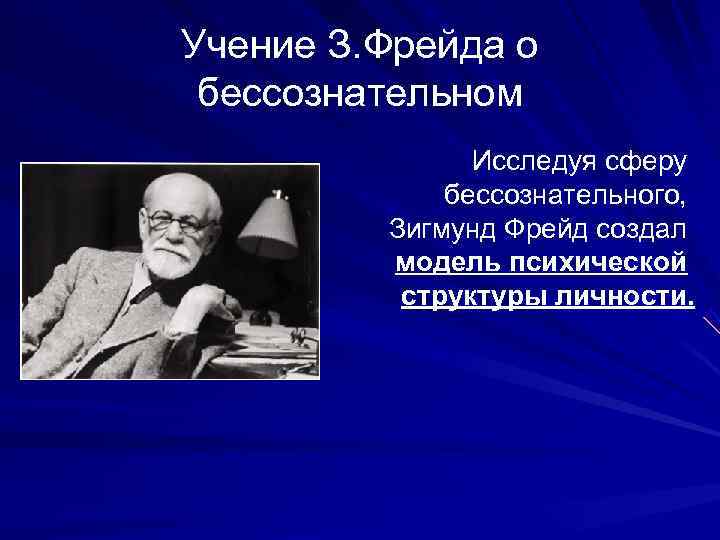 Учение З.Фрейда о бессознательном

Исследуя сферу бессознательного, Зигмунд Фрейд создал модель психической структуры личности.